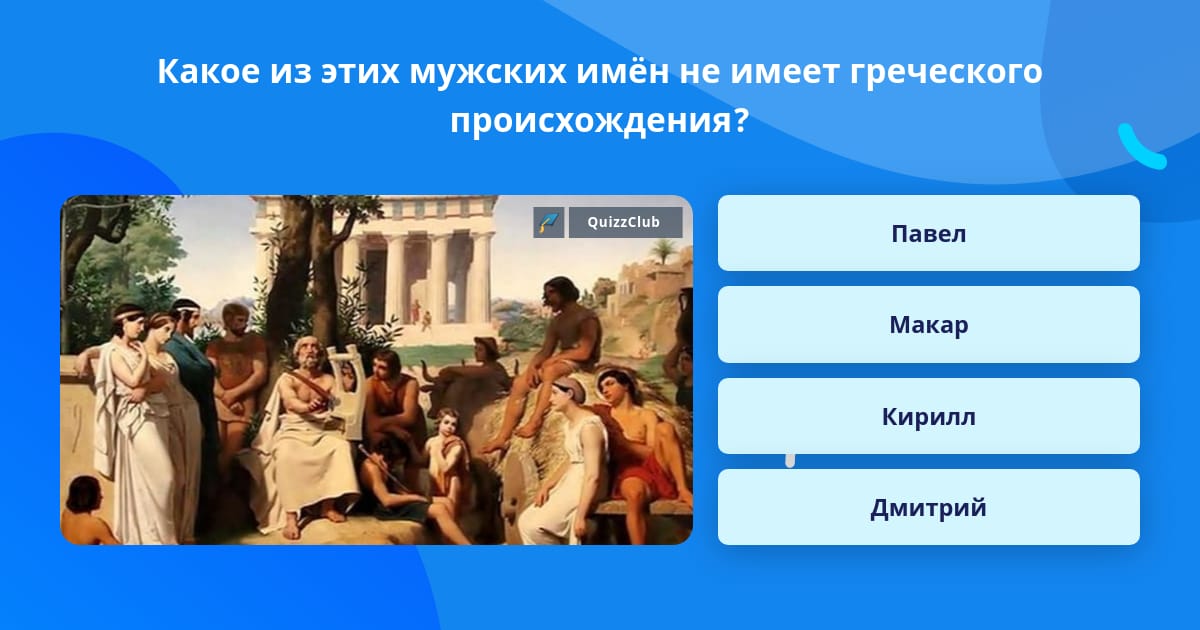 Какое из этих мужских имён не имеет греческого происхождения?

QuizzClub

Павел

Макар

Кирилл

Дмитрий